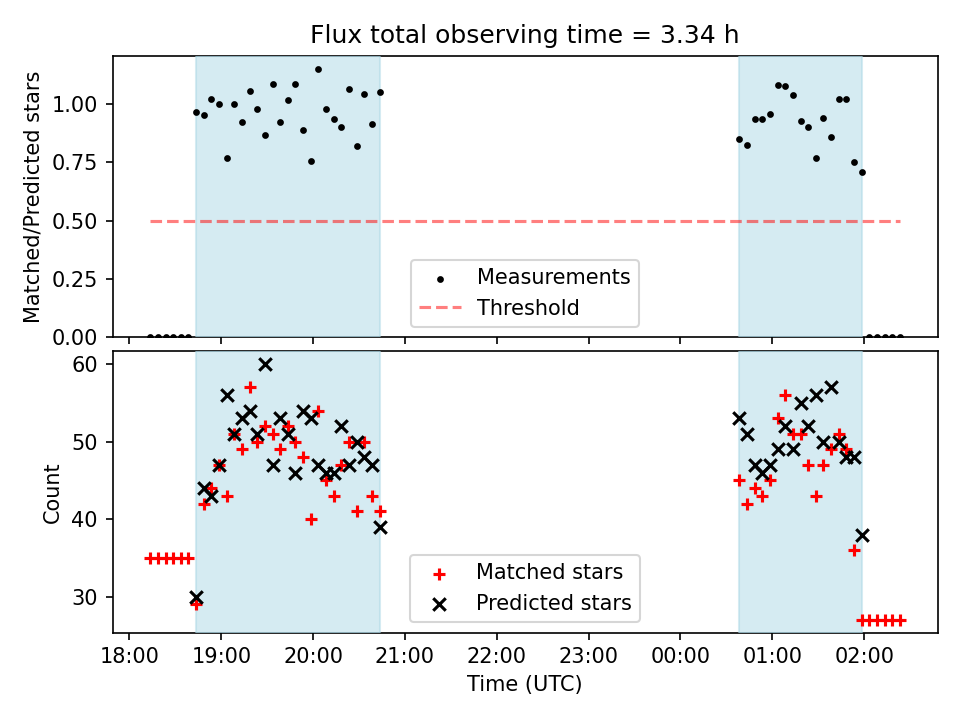 Flux total observing time = 3.34 h

Matched/Predicted stars

1.00
0.75
0.50
0.25
0.00

Measurements
Threshold

Count

60
50
40
30

Matched stars
Predicted stars

18:00 19:00 20:00 21:00 22:00 23:00 00:00 01:00 02:00

Time (UTC)